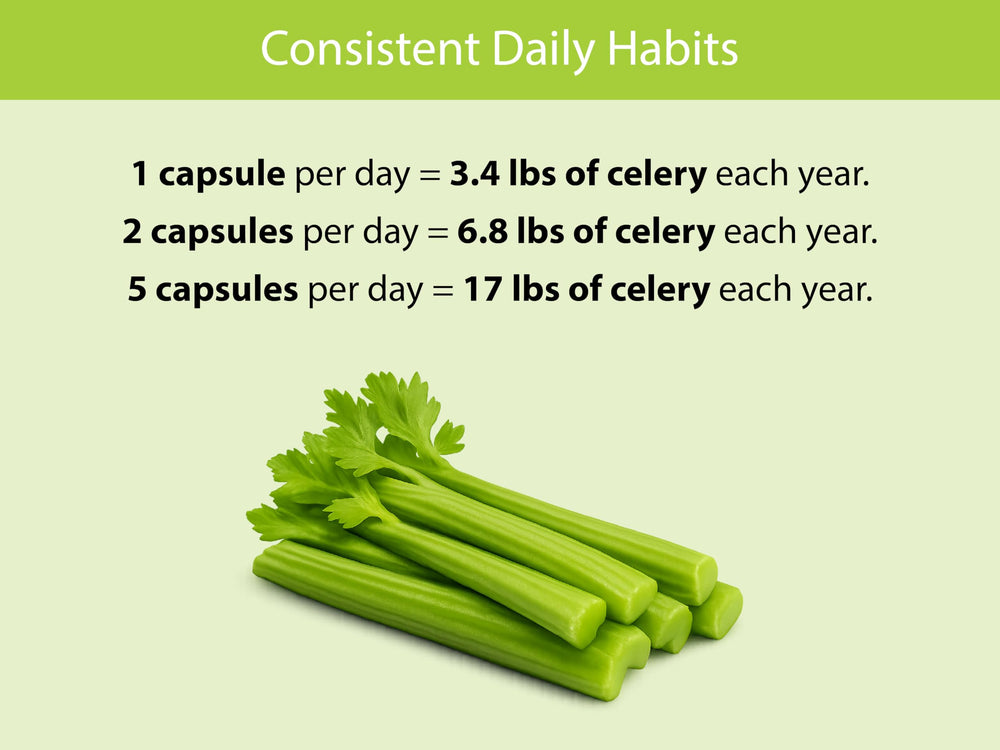 Consistent Daily Habits

1 capsule per day = 3.4 lbs of celery each year.
2 capsules per day = 6.8 lbs of celery each year.
5 capsules per day = 17 lbs of celery each year.